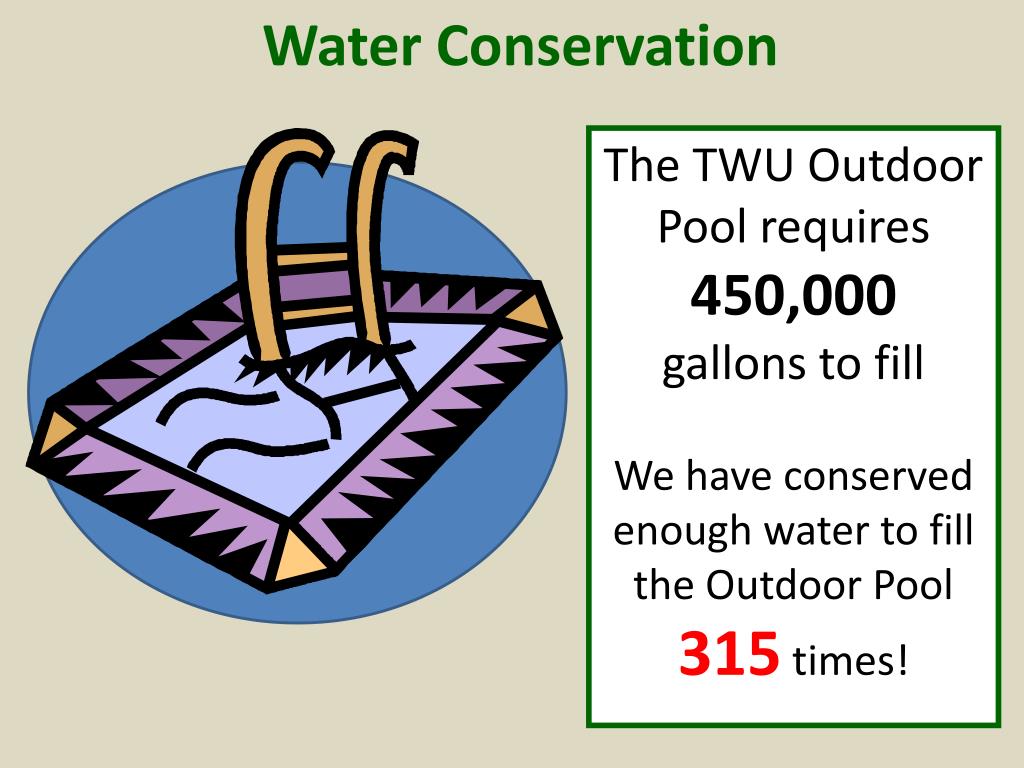 Water Conservation

The TWU Outdoor Pool requires
450,000
gallons to fill

We have conserved enough water to fill the Outdoor Pool
315 times!